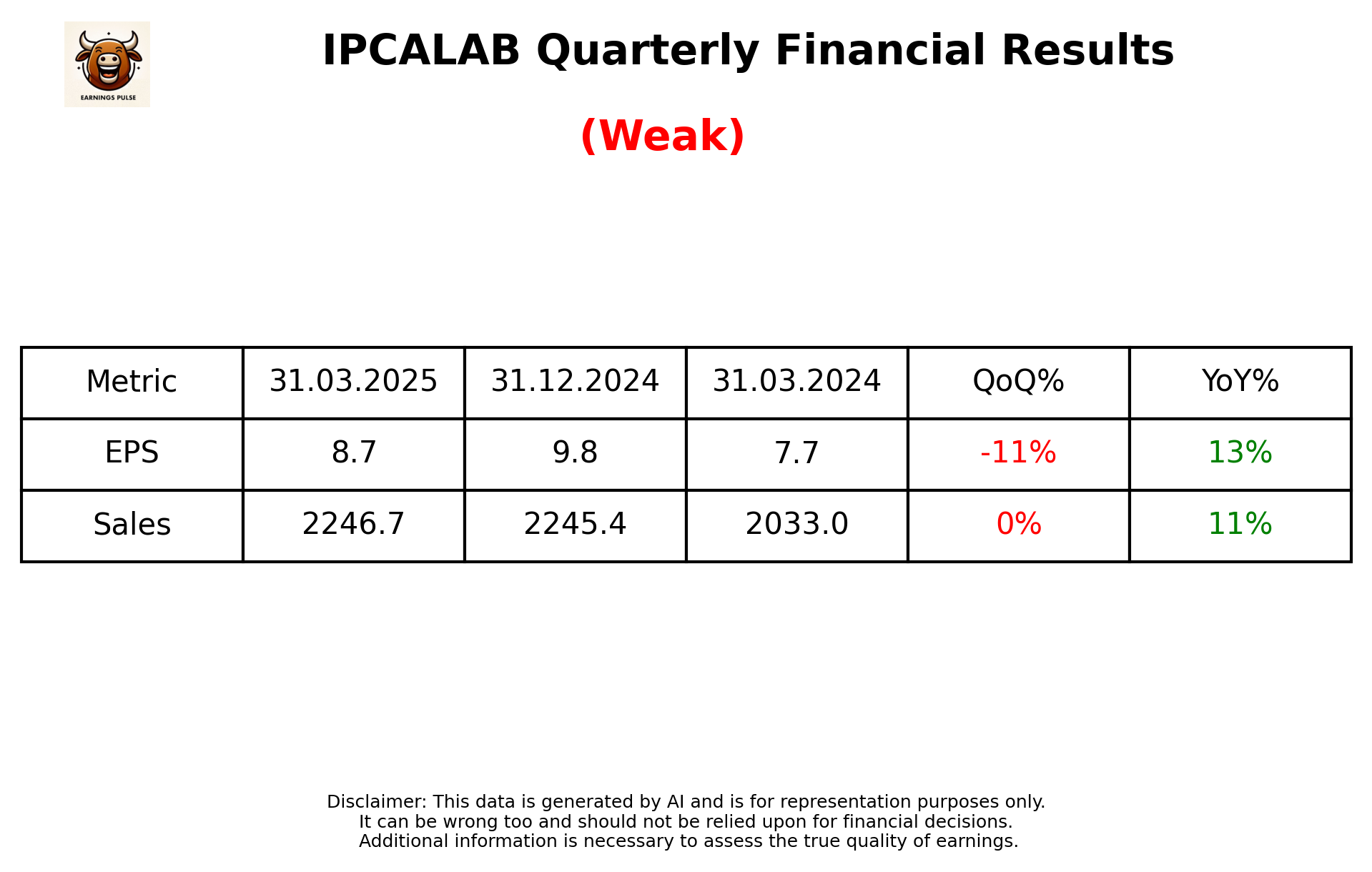 EARNINGS PULSE

IPCALAB Quarterly Financial Results

(Weak)

| Metric | 31.03.2025 | 31.12.2024 | 31.03.2024 | QoQ% | YoY% |
|---|---|---|---|---|---|
| EPS | 8.7 | 9.8 | 7.7 | -11% | 13% |
| Sales | 2246.7 | 2245.4 | 2033.0 | 0% | 11% |

Disclaimer: This data is generated by AI and is for representation purposes only.
It can be wrong too and should not be relied upon for financial decisions.
Additional information is necessary to assess the true quality of earnings.